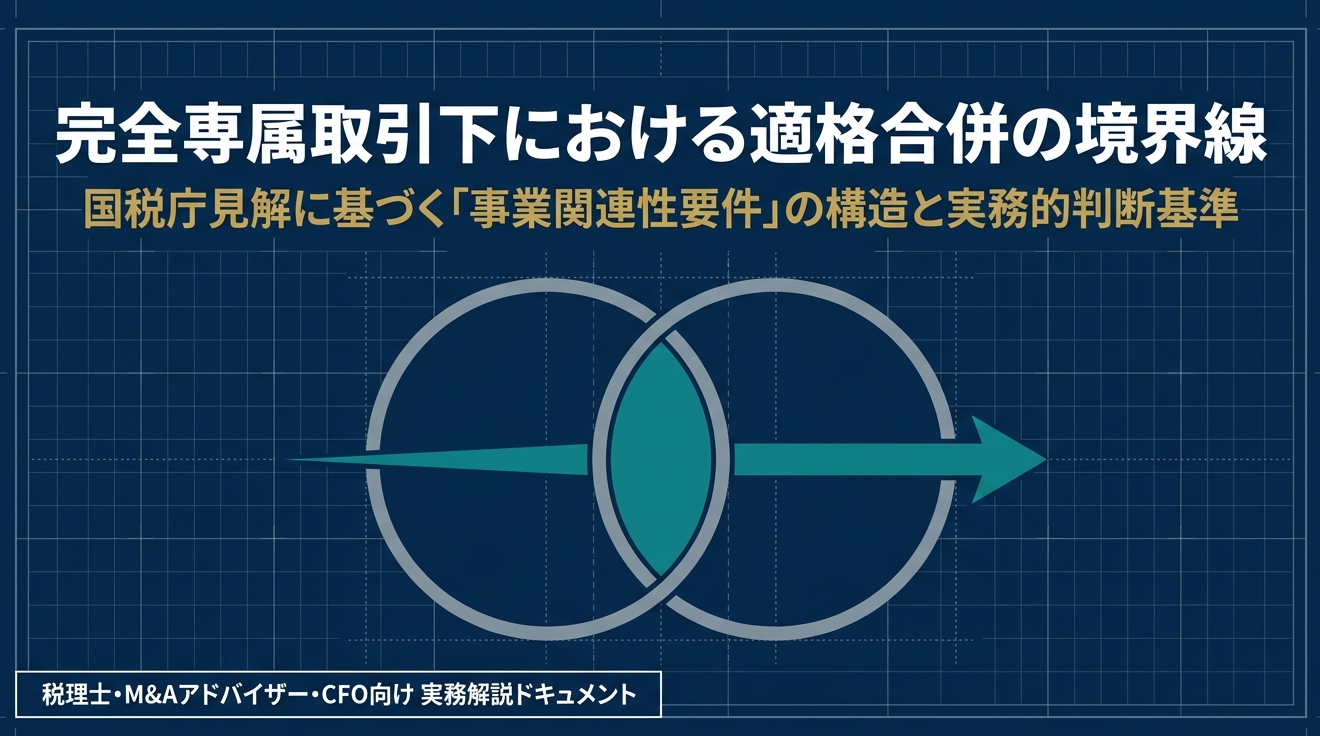 完全専属取引下における適格合併の境界線

国税庁見解に基づく「事業関連性要件」の構造と実務的判断基準

税理士・M&Aアドバイザー・CFO向け 実務解説ドキュメント